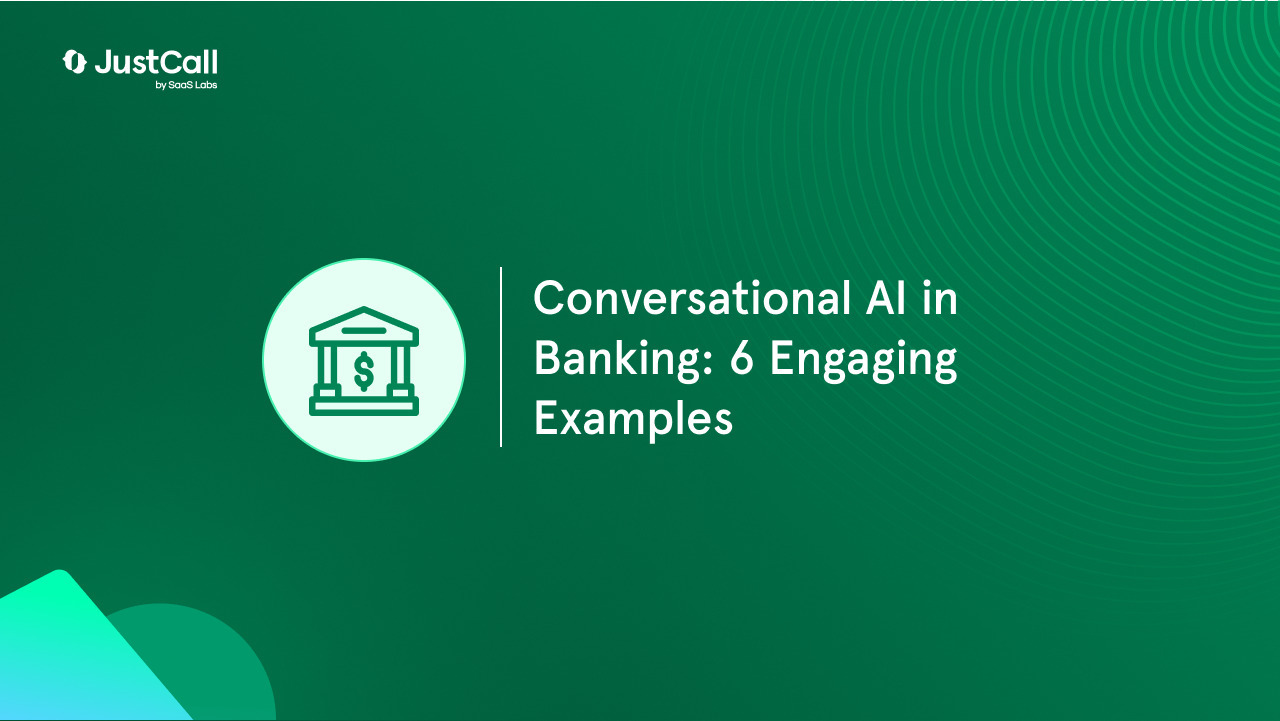 JustCall
by SaaS Labs

$

Conversational AI in Banking: 6 Engaging Examples